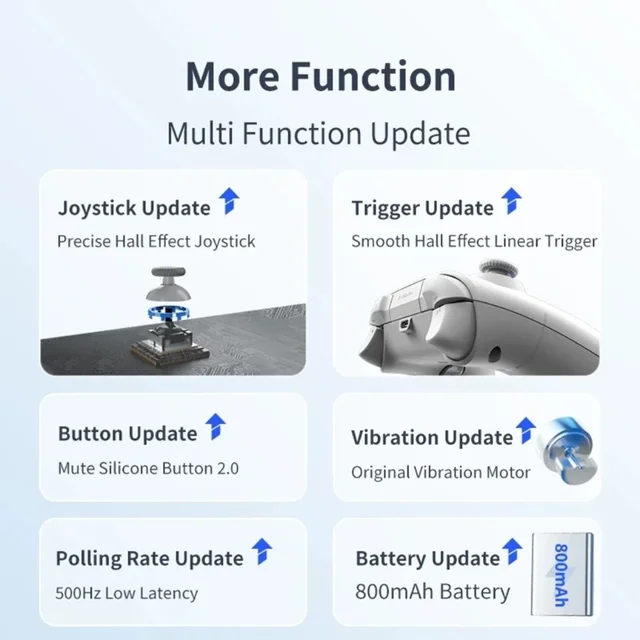 More Function

Multi Function Update

Joystick Update

Precise Hall Effect Joystick

Trigger Update

Smooth Hall Effect Linear Trigger

Button Update

Mute Silicone Button 2.0

Vibration Update

Original Vibration Motor

Polling Rate Update

500Hz Low Latency

Battery Update

800mAh Battery

800mAh